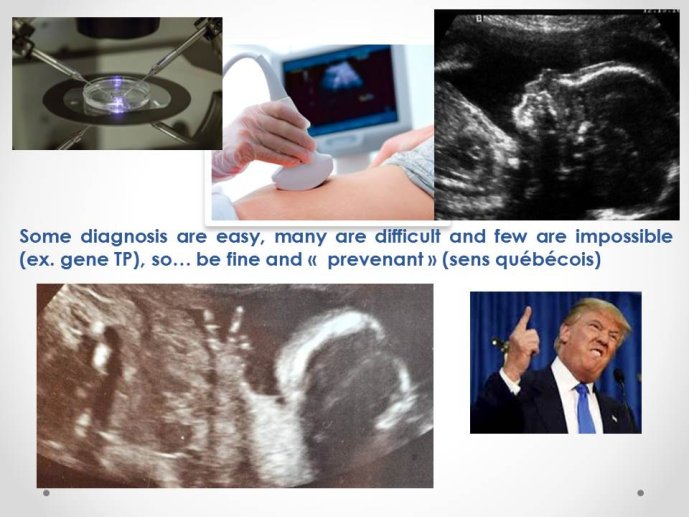 Some diagnosis are easy, many are difficult and few are impossible (ex. gene TP), so… be fine and «  prevenant » (sens québécois)